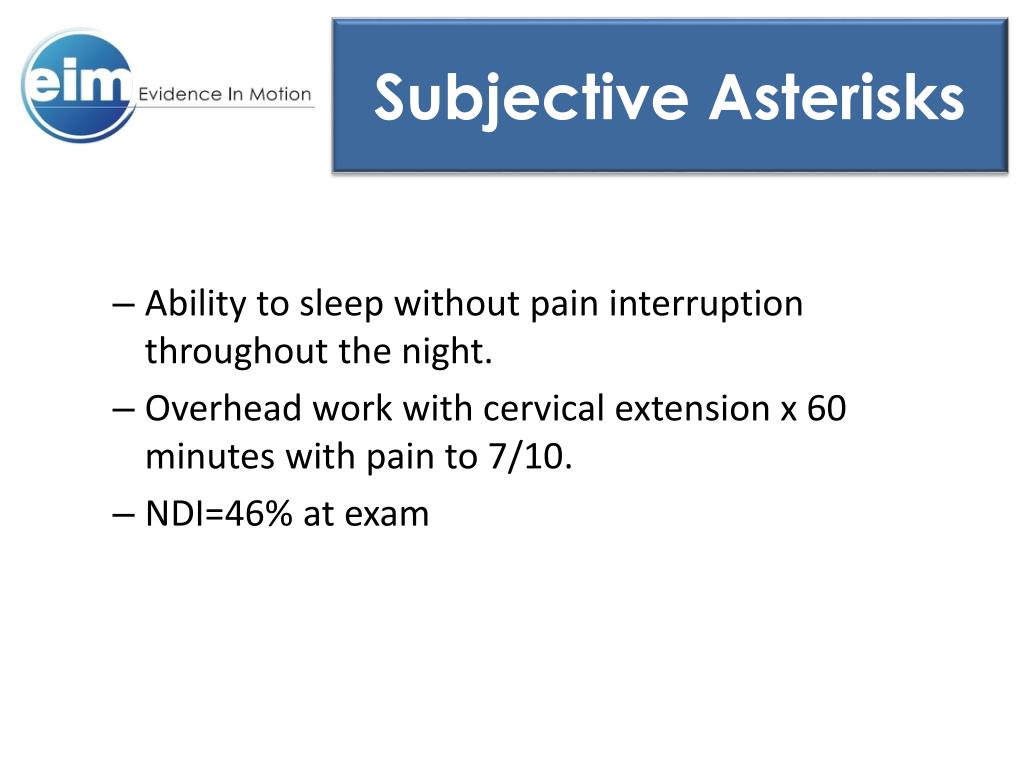 eim Evidence In Motion

Subjective Asterisks

– Ability to sleep without pain interruption throughout the night.

– Overhead work with cervical extension x 60 minutes with pain to 7/10.

– NDI=46% at exam